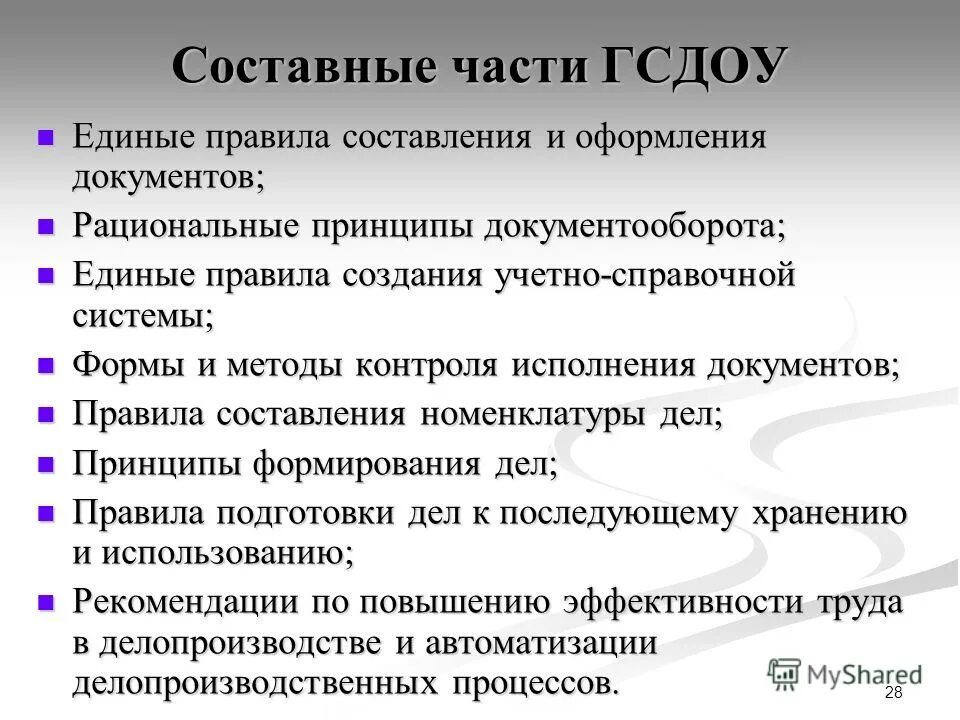 Составные части ГСДОУ

- Единые правила составления и оформления документов;
- Рациональные принципы документооборота;
- Единые правила создания учетно-справочной системы;
- Формы и методы контроля исполнения документов;
- Правила составления номенклатуры дел;
- Принципы формирования дел;
- Правила подготовки дел к последующему хранению и использованию;
- Рекомендации по повышению эффективности труда в делопроизводстве и автоматизации делопроизводственных процессов.

MyShared
28